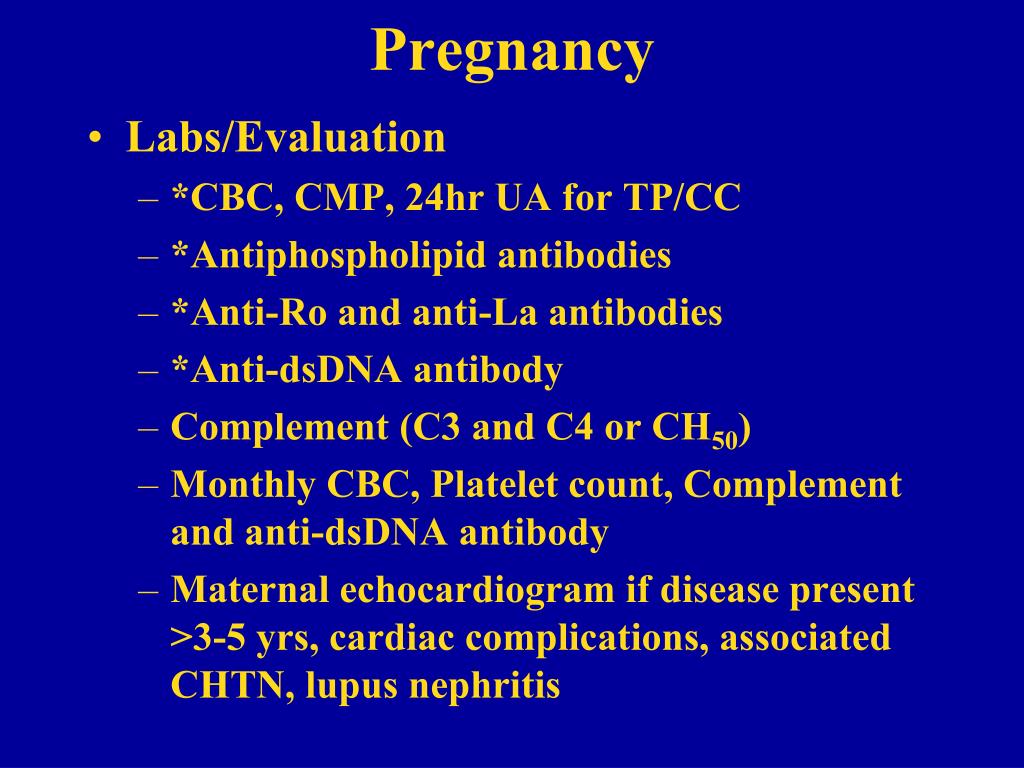 Pregnancy

• Labs/Evaluation
– *CBC, CMP, 24hr UA for TP/CC
– *Antiphospholipid antibodies
– *Anti-Ro and anti-La antibodies
– *Anti-dsDNA antibody
– Complement (C3 and C4 or $CH_{50}$)
– Monthly CBC, Platelet count, Complement and anti-dsDNA antibody
– Maternal echocardiogram if disease present >3-5 yrs, cardiac complications, associated CHTN, lupus nephritis